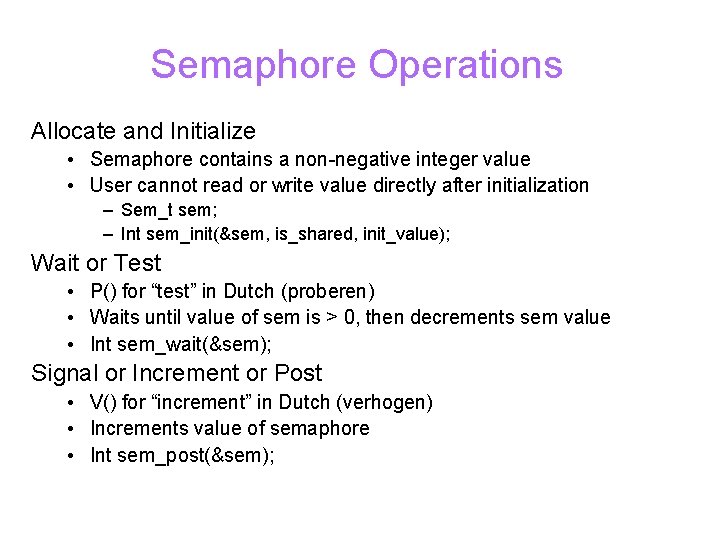 Semaphore Operations

Allocate and Initialize
• Semaphore contains a non-negative integer value
• User cannot read or write value directly after initialization
– Sem_t sem;
– Int sem_init(&sem, is_shared, init_value);

Wait or Test
• P() for “test” in Dutch (proberen)
• Waits until value of sem is > 0, then decrements sem value
• Int sem_wait(&sem);

Signal or Increment or Post
• V() for “increment” in Dutch (verhogen)
• Increments value of semaphore
• Int sem_post(&sem);